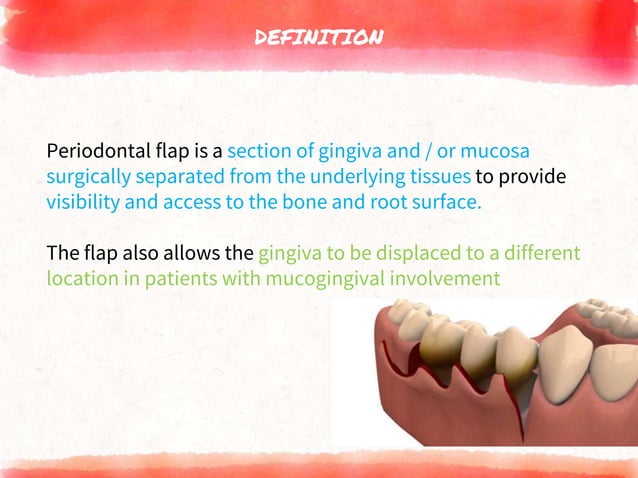 DEFINITION

Periodontal flap is a section of gingiva and / or mucosa surgically separated from the underlying tissues to provide visibility and access to the bone and root surface.

The flap also allows the gingiva to be displaced to a different location in patients with mucogingival involvement